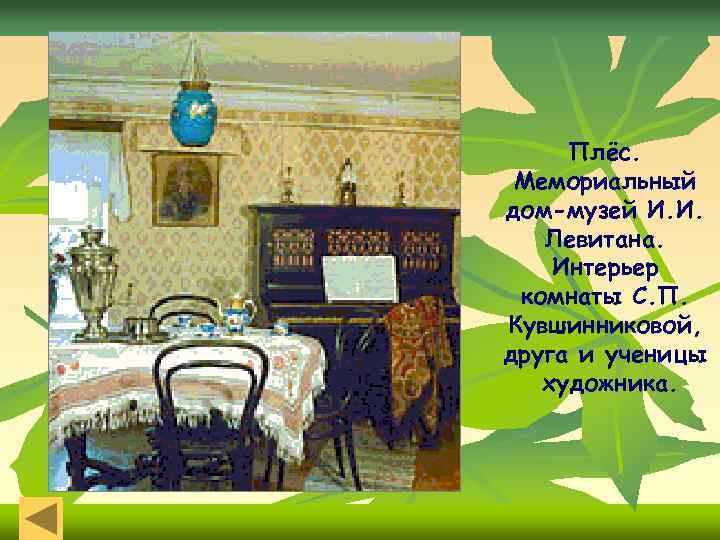 Плёс. Мемориальный дом-музей И.И. Левитана. Интерьер комнаты С.П. Кувшинниковой, друга и ученицы художника.